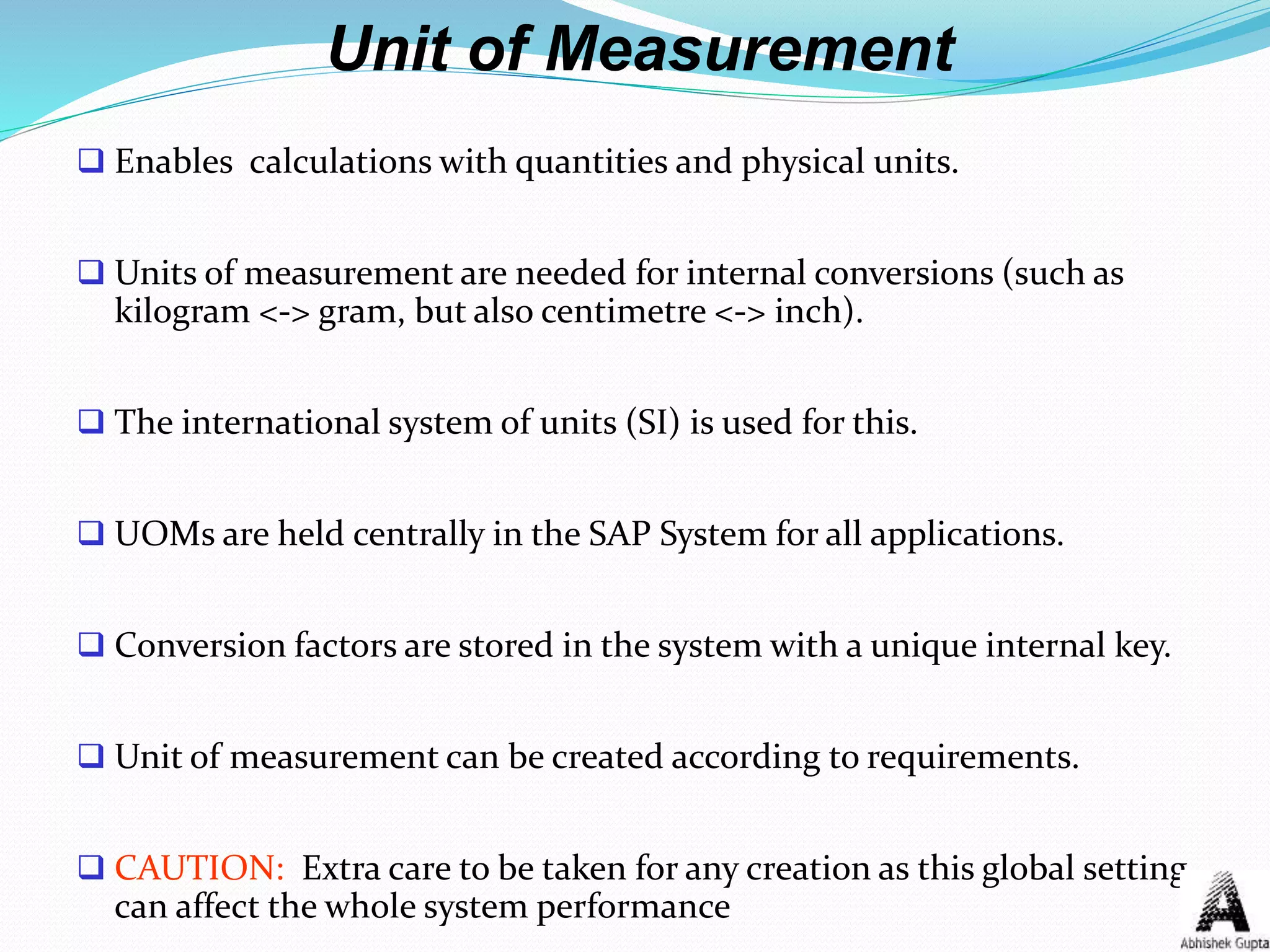 Unit of Measurement

❑ Enables calculations with quantities and physical units.

❑ Units of measurement are needed for internal conversions (such as kilogram <-> gram, but also centimetre <-> inch).

❑ The international system of units (SI) is used for this.

❑ UOMs are held centrally in the SAP System for all applications.

❑ Conversion factors are stored in the system with a unique internal key.

❑ Unit of measurement can be created according to requirements.

❑ CAUTION: Extra care to be taken for any creation as this global setting can affect the whole system performance

Abhishek Gupta